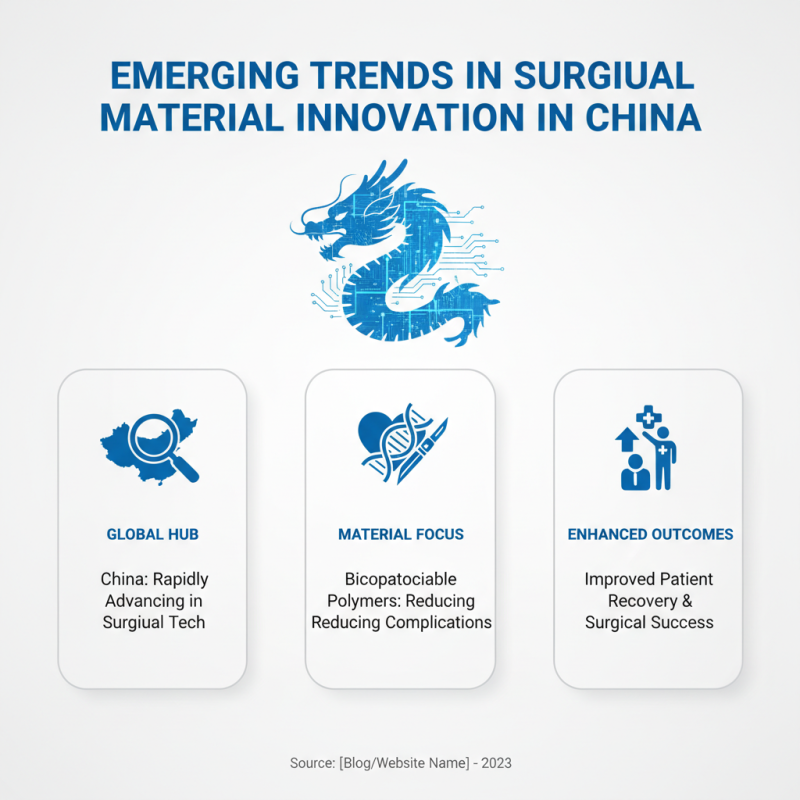 EMERGING TRENDS IN SURGIUAL MATERIAL INNOVATION IN CHINA

GLOBAL HUB

China: Rapidly Advancing in Surgiual Tech

MATERIAL FOCUS

Bicopatociable Polymers: Reducing Reducing Complications

ENHANCED OUTCOMES

Improved Patient Recovery & Surgical Success

Source: [Blog/Website Name] - 2023